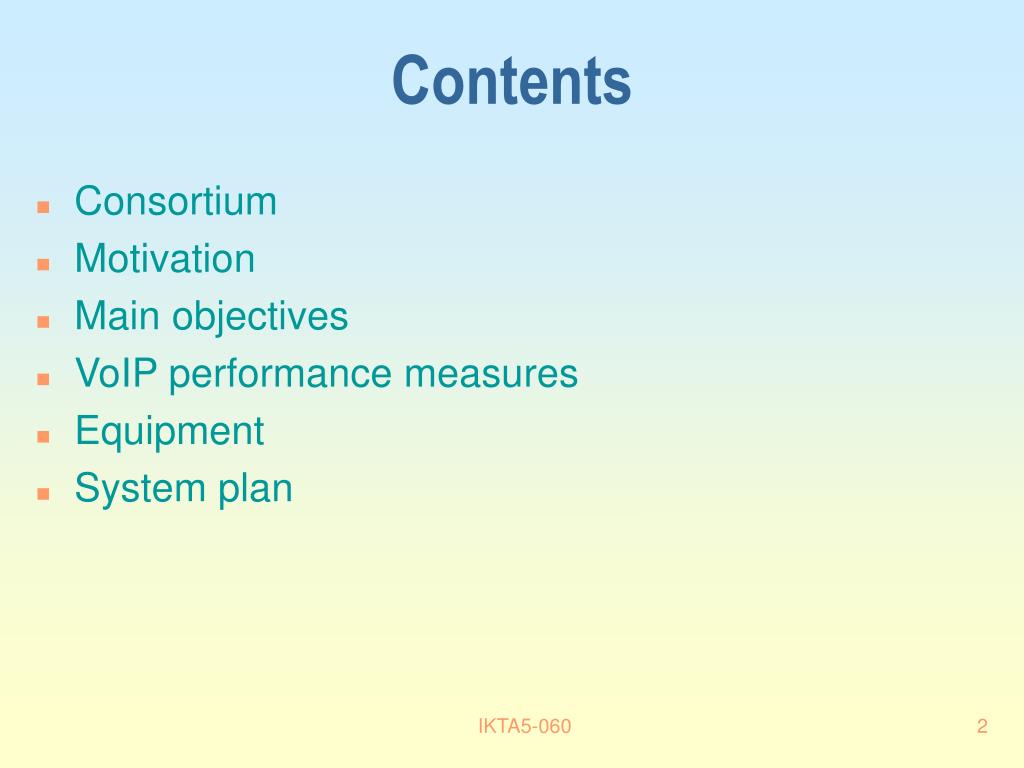 Contents

- Consortium
- Motivation
- Main objectives
- VoIP performance measures
- Equipment
- System plan

IKTA5-060

2